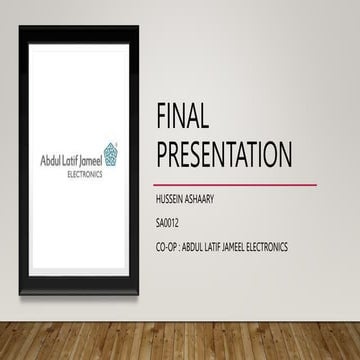 Abdul Latif Jameel
ELECTRONICS

FINAL PRESENTATION

HUSSEIN ASHAARY

SA0012

CO-OP : ABDUL LATIF JAMEEL ELECTRONICS